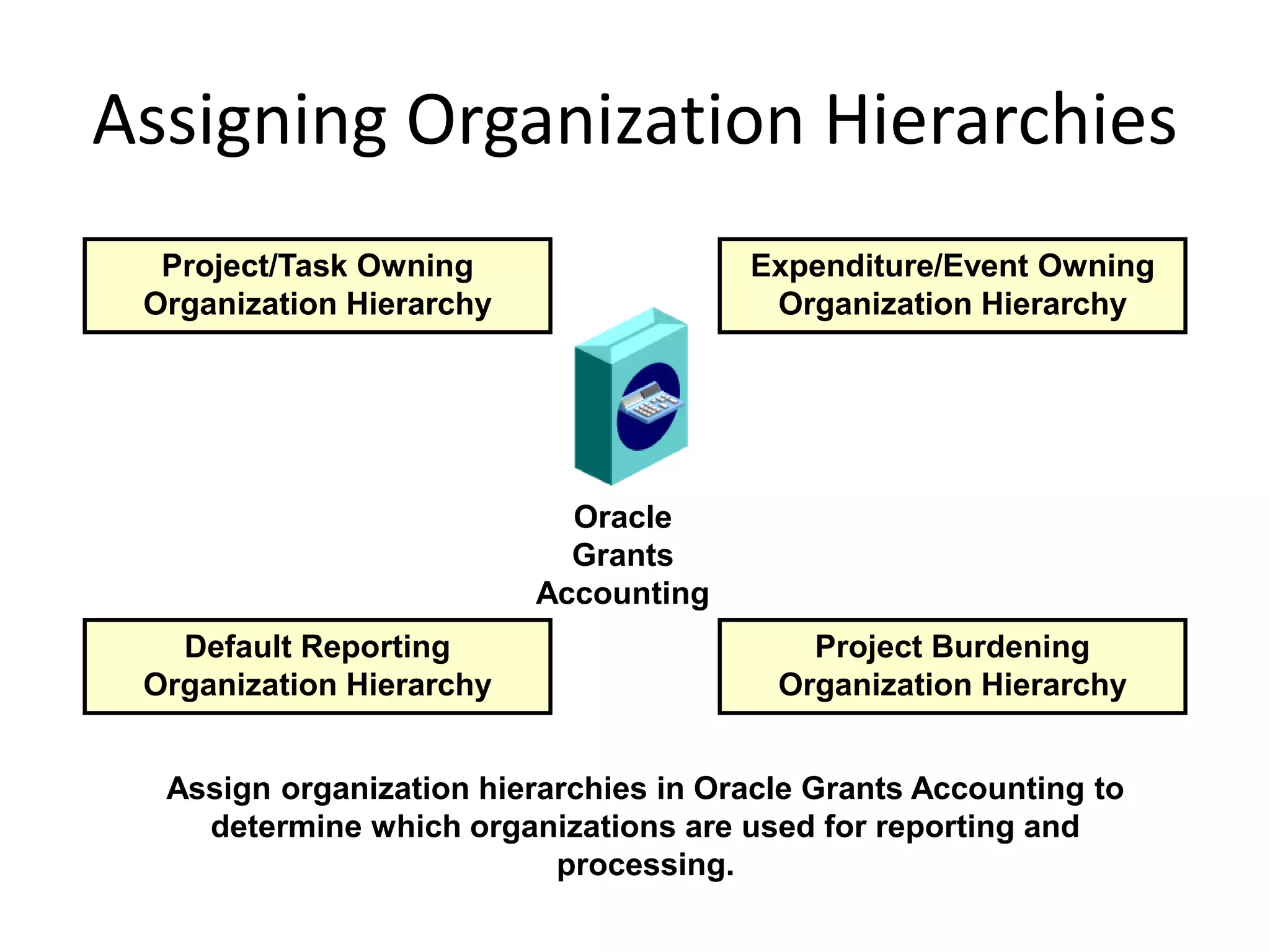 Assigning Organization Hierarchies

Project/Task Owning Organization Hierarchy

Expenditure/Event Owning Organization Hierarchy

Oracle Grants Accounting

Default Reporting Organization Hierarchy

Project Burdening Organization Hierarchy

Assign organization hierarchies in Oracle Grants Accounting to determine which organizations are used for reporting and processing.